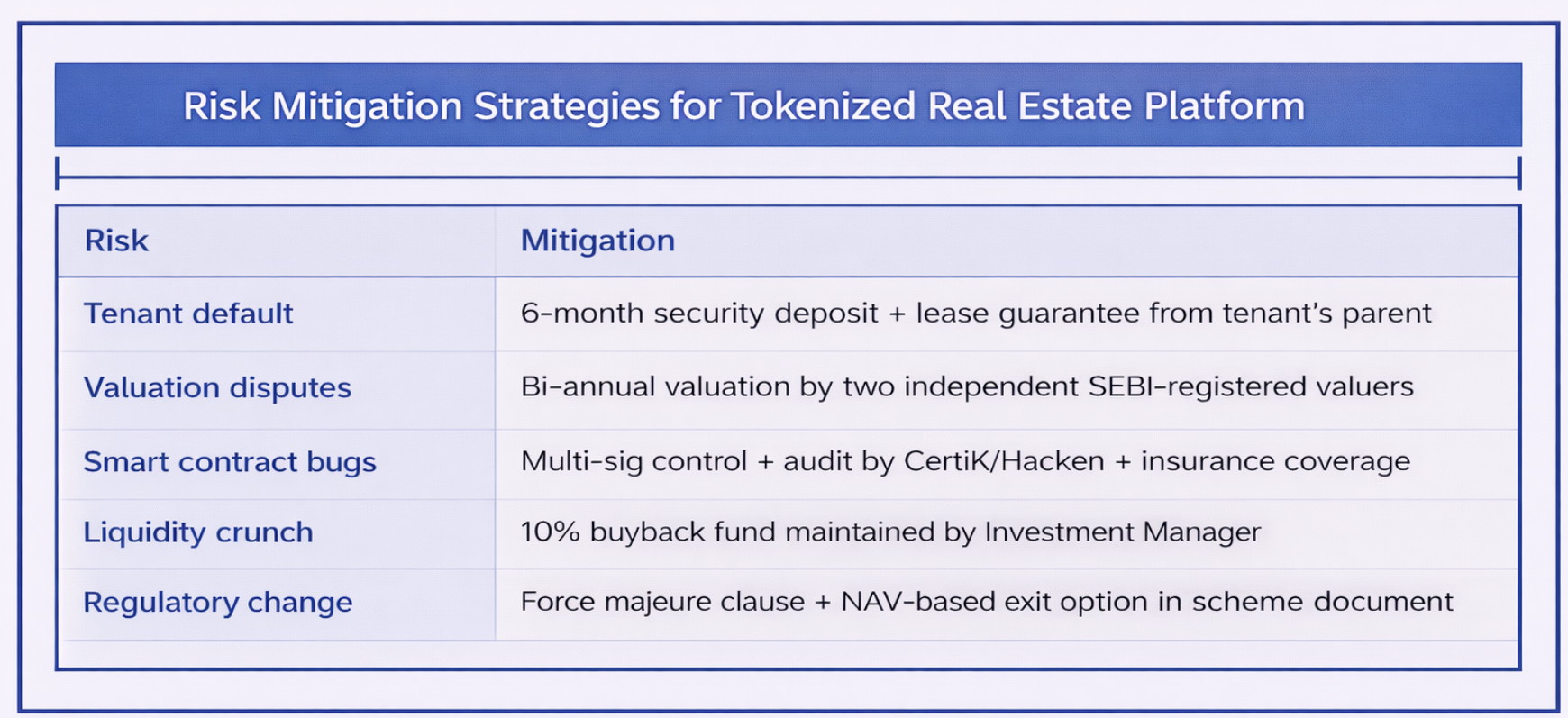 Risk Mitigation Strategies for Tokenized Real Estate Platform

| Risk | Mitigation |
|---|---|
| Tenant default | 6-month security deposit + lease guarantee from tenant's parent |
| Valuation disputes | Bi-annual valuation by two independent SEBI-registered valuers |
| Smart contract bugs | Multi-sig control + audit by CertiK/Hacken + insurance coverage |
| Liquidity crunch | 10% buyback fund maintained by Investment Manager |
| Regulatory change | Force majeure clause + NAV-based exit option in scheme document |